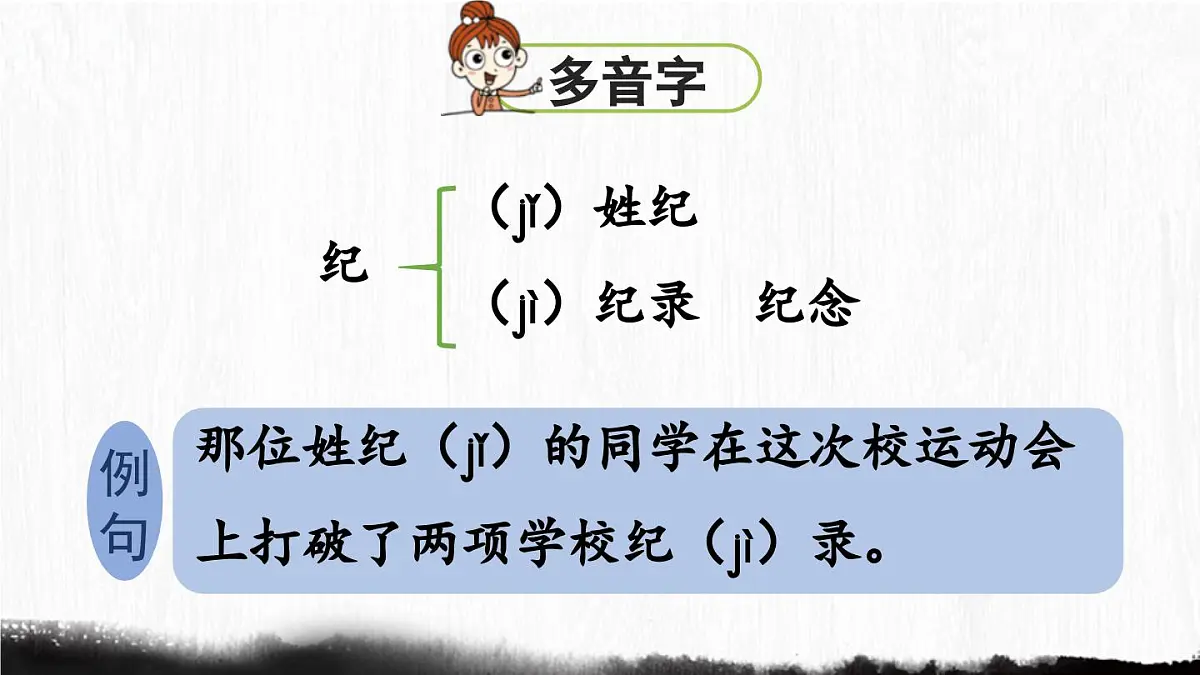 多音字

纪

（jǐ）姓纪

（jì）纪录 纪念

例句

那位姓纪（jǐ）的同学在这次校运动会上打破了两项学校纪（jì）录。